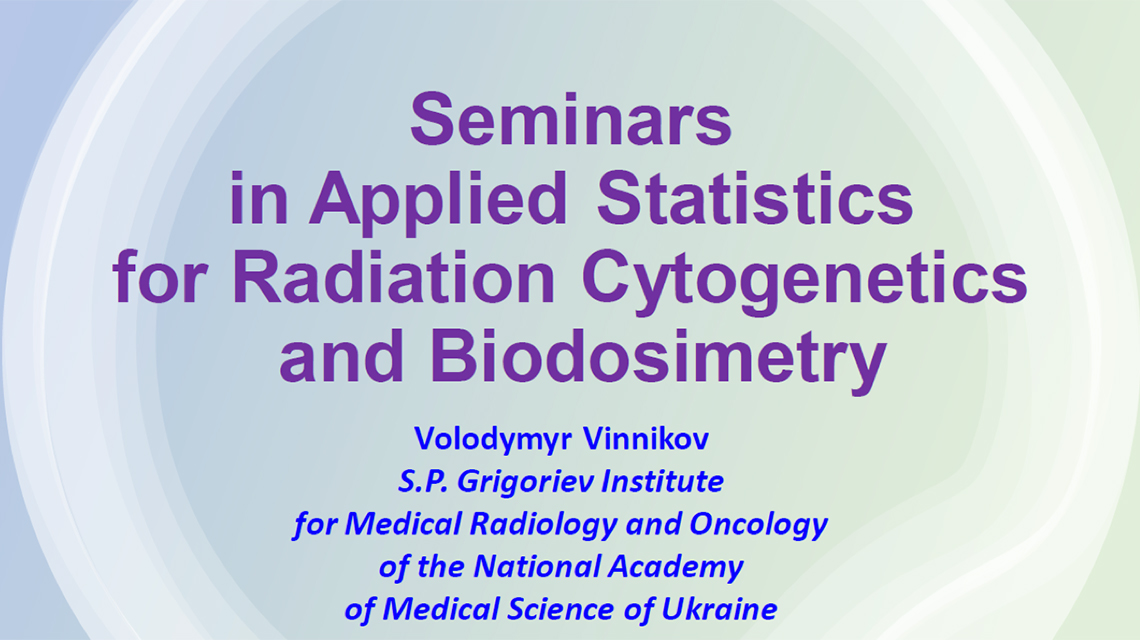 Seminars
in Applied Statistics
for Radiation Cytogenetics
and Biodosimetry

Volodymyr Vinnikov
S.P. Grigoriev Institute
for Medical Radiology and Oncology
of the National Academy
of Medical Science of Ukraine